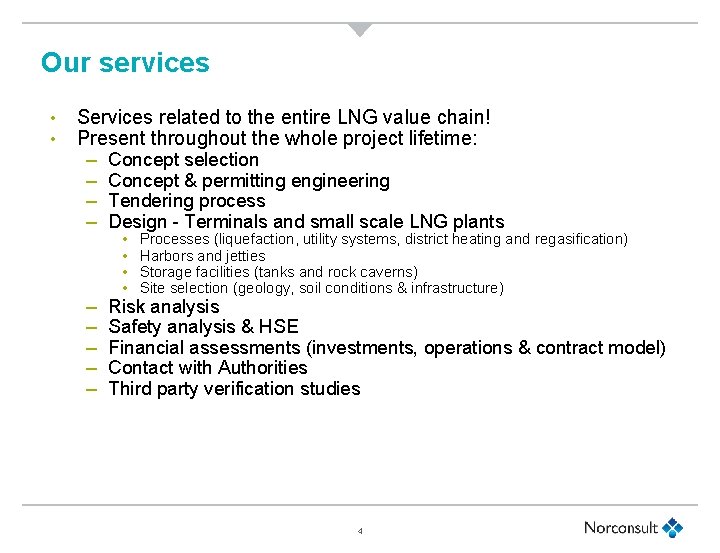 Our services

• Services related to the entire LNG value chain!
• Present throughout the whole project lifetime:
– Concept selection
– Concept & permitting engineering
– Tendering process
– Design - Terminals and small scale LNG plants
• Processes (liquefaction, utility systems, district heating and regasification)
• Harbors and jetties
• Storage facilities (tanks and rock caverns)
• Site selection (geology, soil conditions & infrastructure)
– Risk analysis
– Safety analysis & HSE
– Financial assessments (investments, operations & contract model)
– Contact with Authorities
– Third party verification studies

4

Norconsult